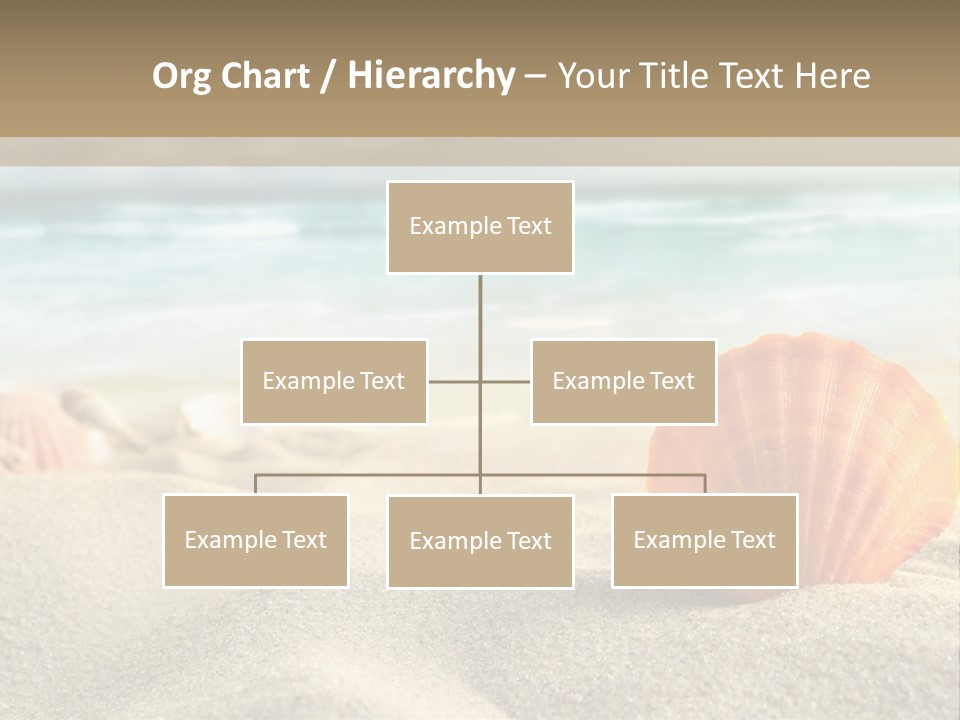 Org Chart / Hierarchy – Your Title Text Here

Example Text

Example Text

Example Text

Example Text

Example Text

Example Text